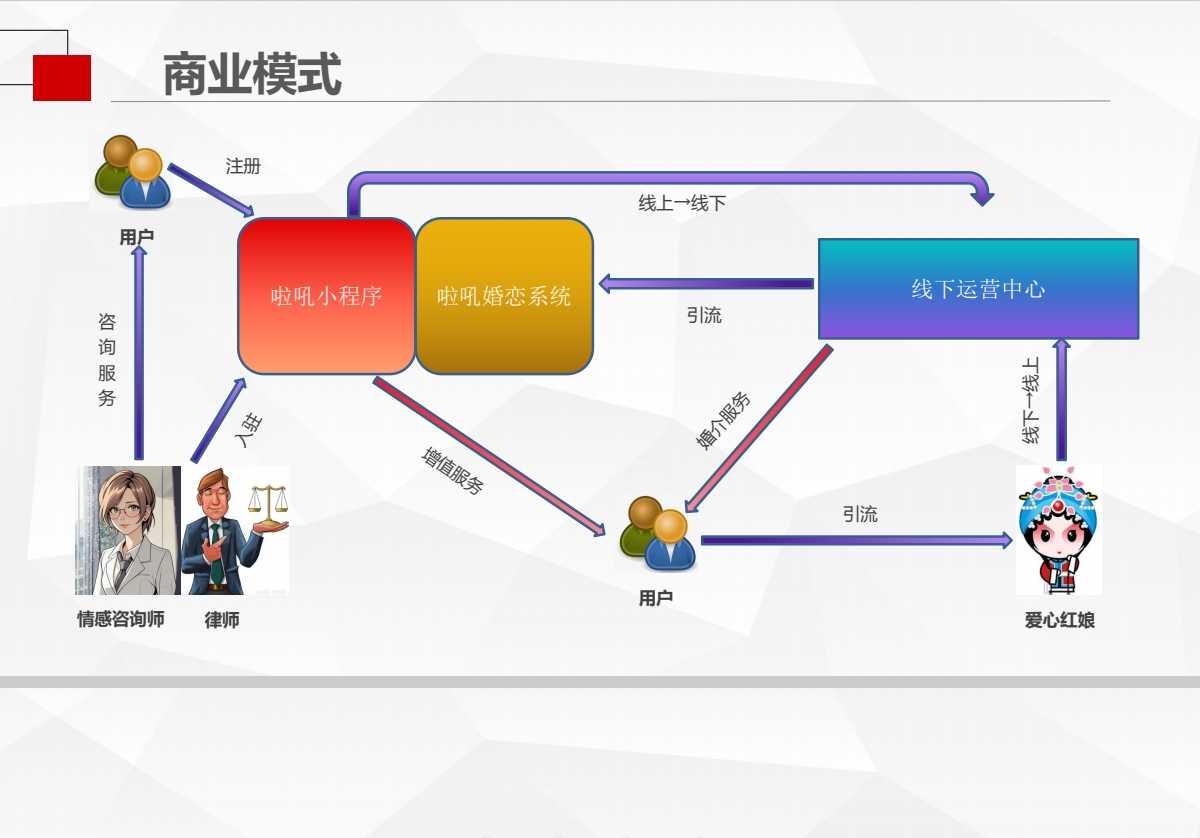 商业模式

注册

用户

线上→线下

啦吼小程序

啦吼婚恋系统

线下运营中心

引流

咨询服务

入驻

增值服务

婚介服务

线下→线上

引流

用户

情感咨询师

律师

爱心红娘